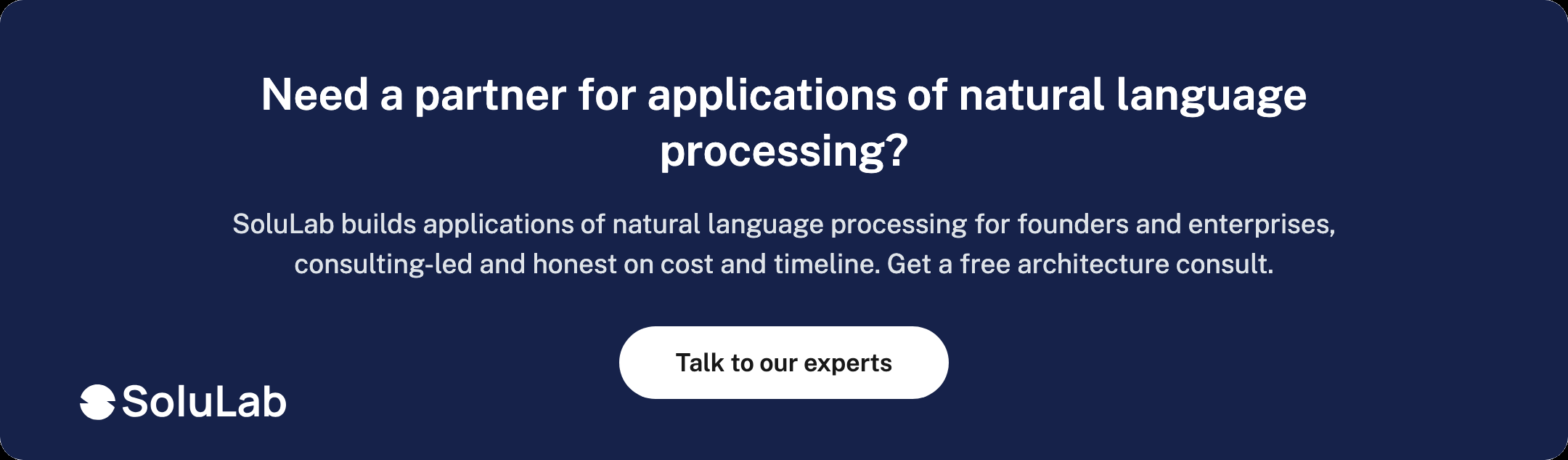 Need a partner for applications of natural language processing?

SoluLab builds applications of natural language processing for founders and enterprises, consulting-led and honest on cost and timeline. Get a free architecture consult.

Talk to our experts

SoluLab